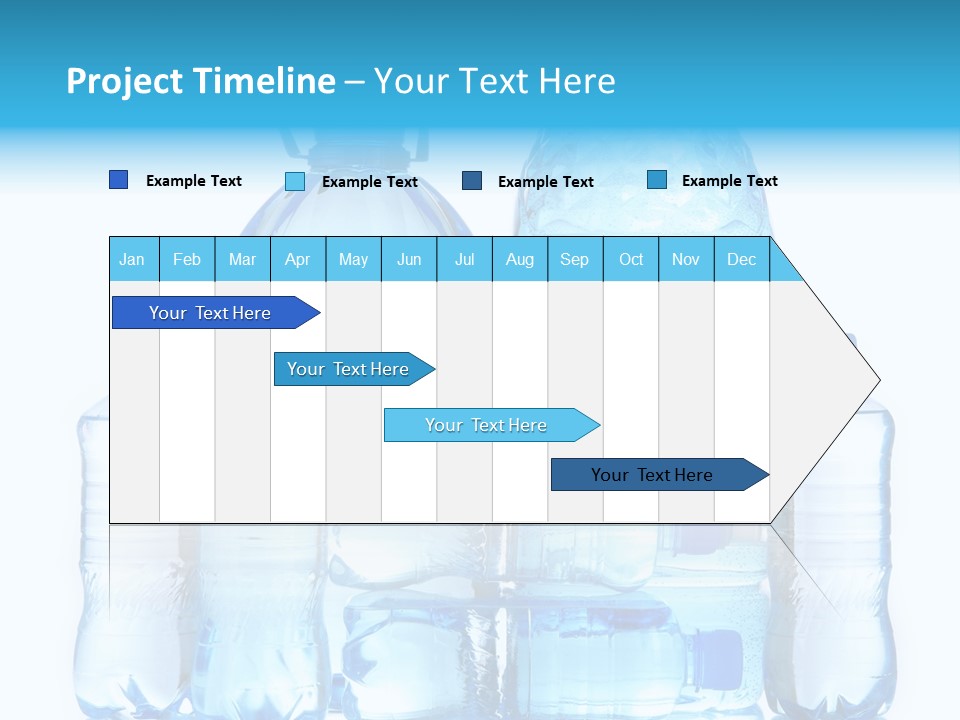 Project Timeline – Your Text Here

Example Text
Example Text
Example Text
Example Text

| Jan | Feb | Mar | Apr | May | Jun | Jul | Aug | Sep | Oct | Nov | Dec |
|---|---|---|---|---|---|---|---|---|---|---|---|

Your Text Here

Your Text Here

Your Text Here

Your Text Here